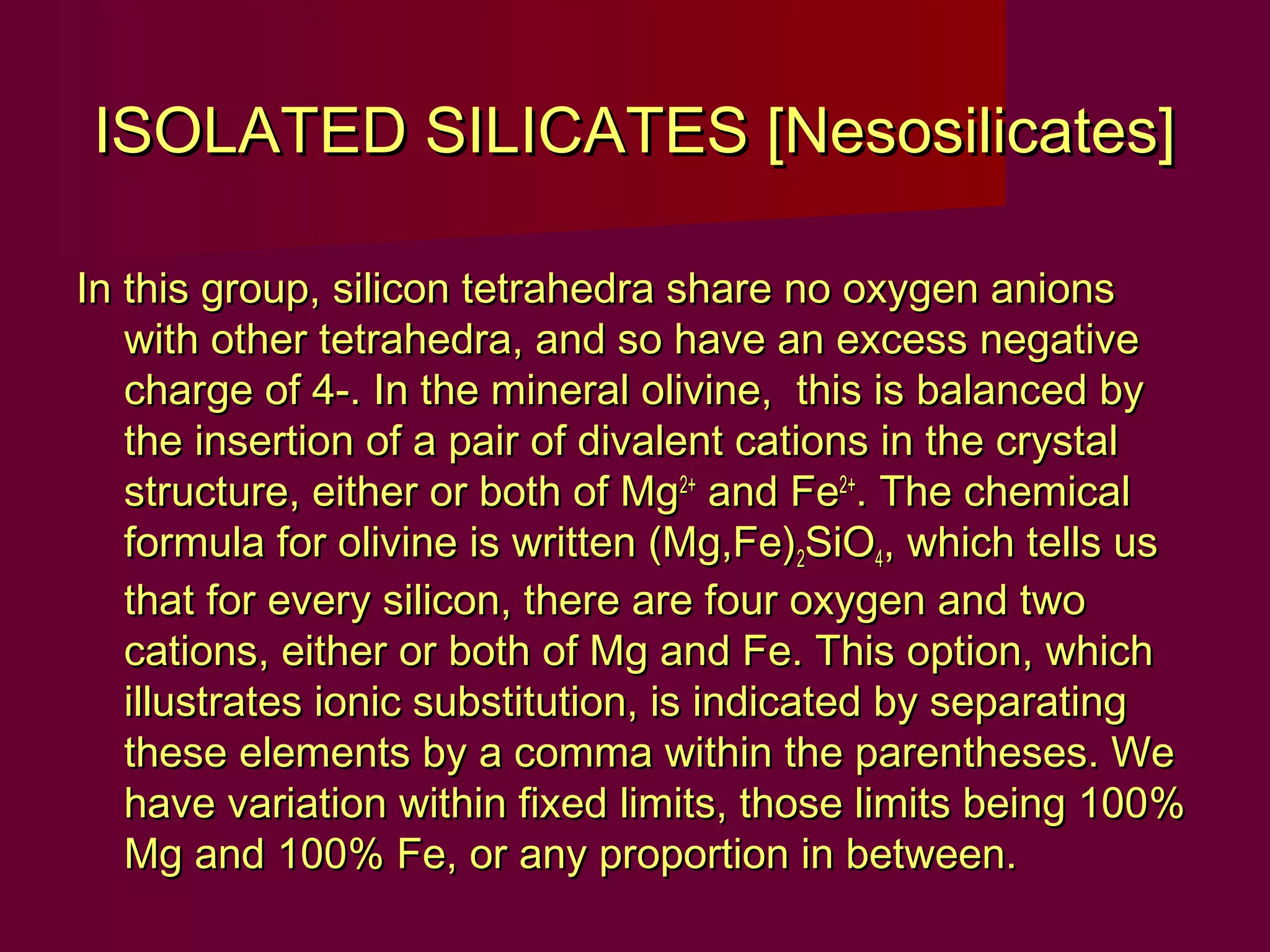 ISOLATED SILICATES [Nesosilicates]

In this group, silicon tetrahedra share no oxygen anions with other tetrahedra, and so have an excess negative charge of 4-. In the mineral olivine, this is balanced by the insertion of a pair of divalent cations in the crystal structure, either or both of $Mg^{2+}$ and $Fe^{2+}$. The chemical formula for olivine is written $(Mg,Fe)_2SiO_4$, which tells us that for every silicon, there are four oxygen and two cations, either or both of Mg and Fe. This option, which illustrates ionic substitution, is indicated by separating these elements by a comma within the parentheses. We have variation within fixed limits, those limits being 100% Mg and 100% Fe, or any proportion in between.